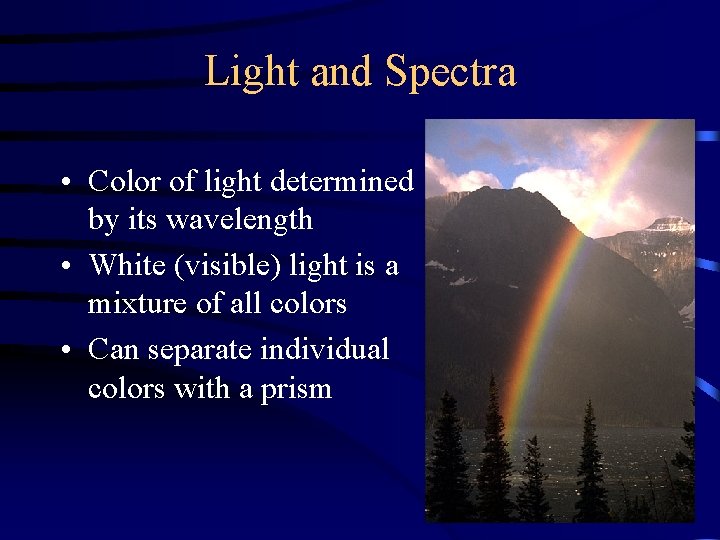 Light and Spectra

• Color of light determined by its wavelength
• White (visible) light is a mixture of all colors
• Can separate individual colors with a prism